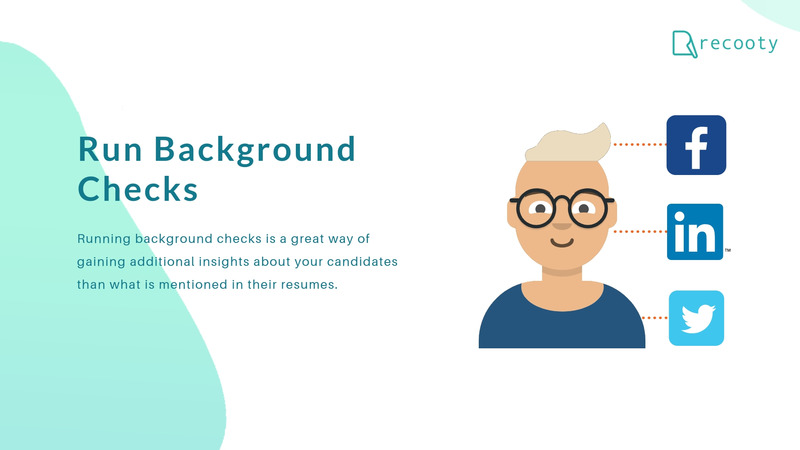 recooty

Run Background Checks

Running background checks is a great way of gaining additional insights about your candidates than what is mentioned in their resumes.

f

in

TM